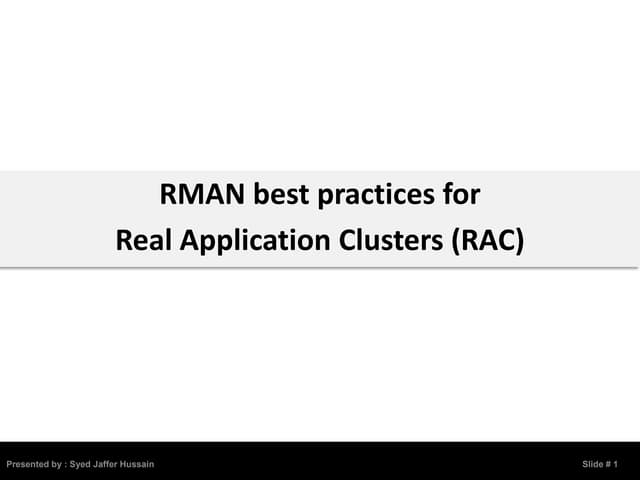 RMAN best practices for
Real Application Clusters (RAC)

Presented by : Syed Jaffer Hussain

Slide # 1